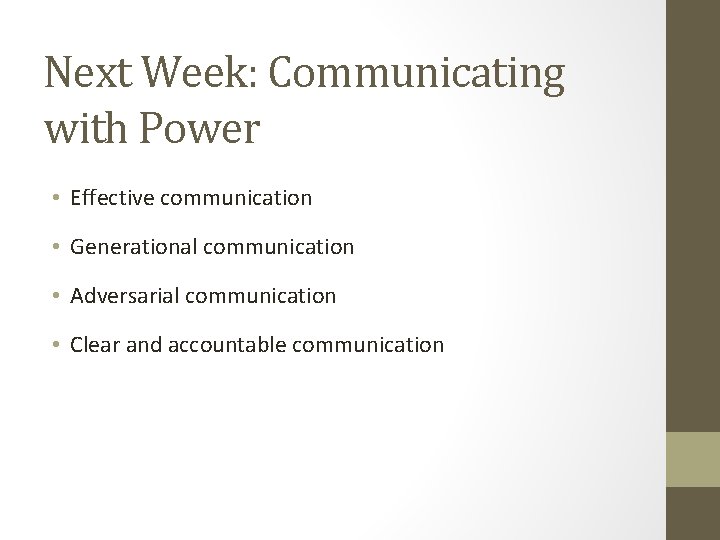 Next Week: Communicating with Power

• Effective communication
• Generational communication
• Adversarial communication
• Clear and accountable communication